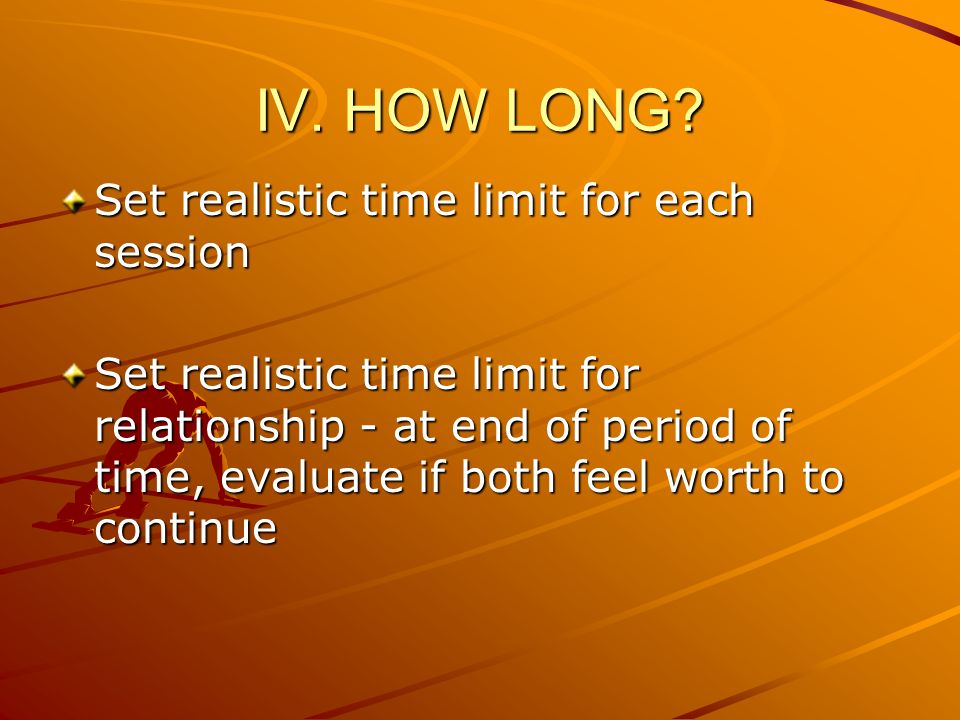 IV. HOW LONG?

Set realistic time limit for each session

Set realistic time limit for relationship - at end of period of time, evaluate if both feel worth to continue